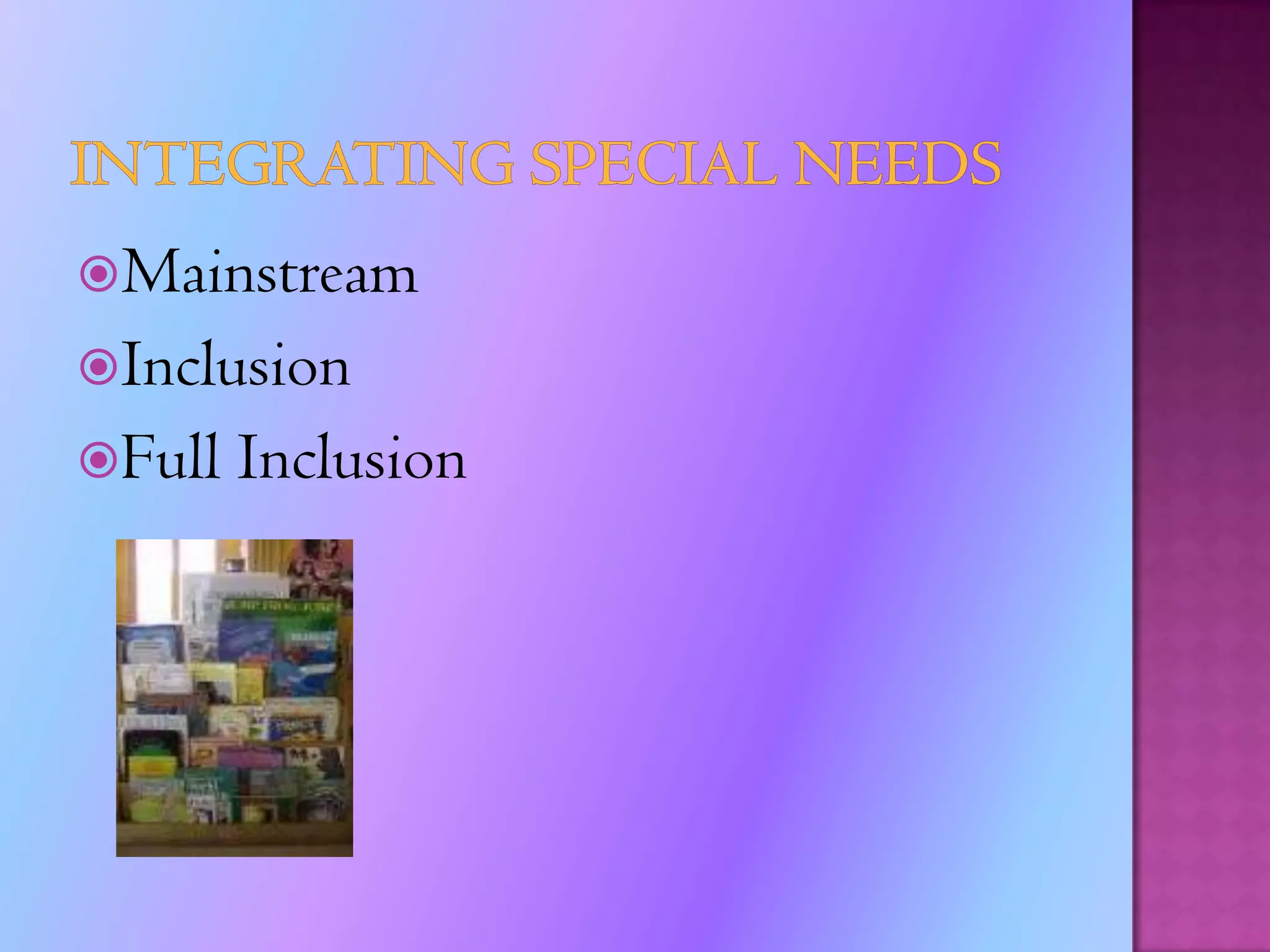 INTEGRATING SPECIAL NEEDS

Mainstream
Inclusion
Full Inclusion